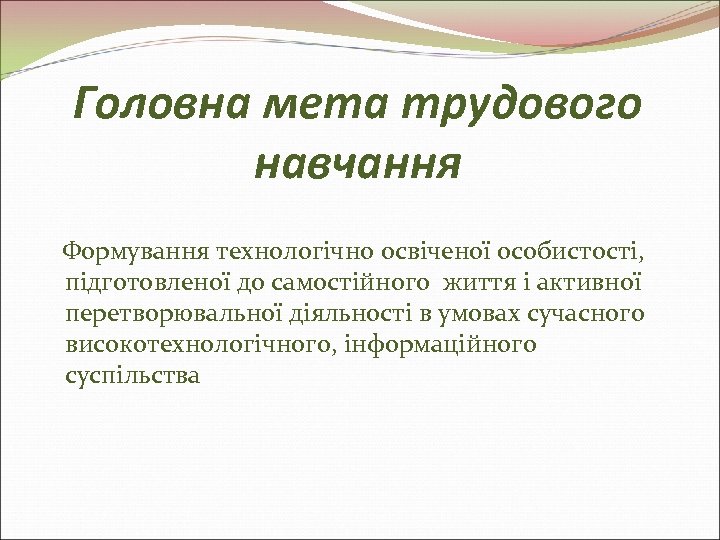 Головна мета трудового навчання

Формування технологічно освіченої особистості, підготовленої до самостійного життя і активної перетворювальної діяльності в умовах сучасного високотехнологічного, інформаційного суспільства